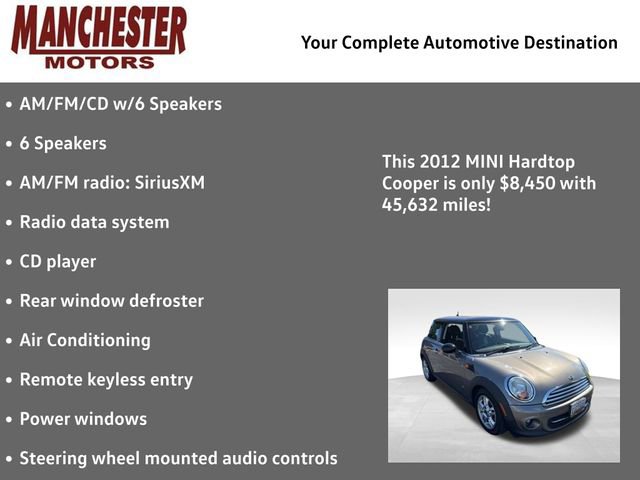 MANCHESTER
MOTORS

Your Complete Automotive Destination

• AM/FM/CD w/6 Speakers
• 6 Speakers
• AM/FM radio: SiriusXM
• Radio data system
• CD player
• Rear window defroster
• Air Conditioning
• Remote keyless entry
• Power windows
• Steering wheel mounted audio controls

This 2012 MINI Hardtop Cooper is only $8,450 with 45,632 miles!